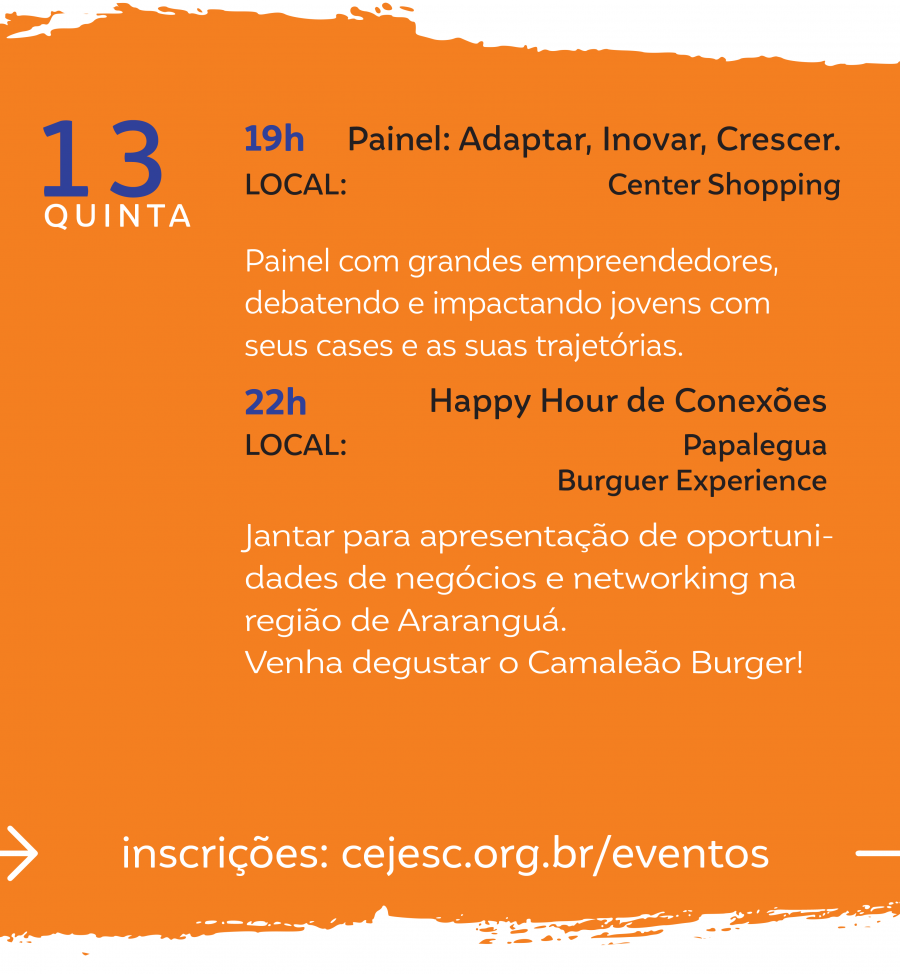 13
QUINTA

19h Painel: Adaptar, Inovar, Crescer.
LOCAL: Center Shopping

Painel com grandes empreendedores, debatendo e impactando jovens com seus cases e as suas trajetórias.

22h Happy Hour de Conexões
LOCAL: Papalegua Burguer Experience

Jantar para apresentação de oportunidades de negócios e networking na região de Araranguá.
Venha degustar o Camaleão Burger!

inscrições: cejesc.org.br/eventos